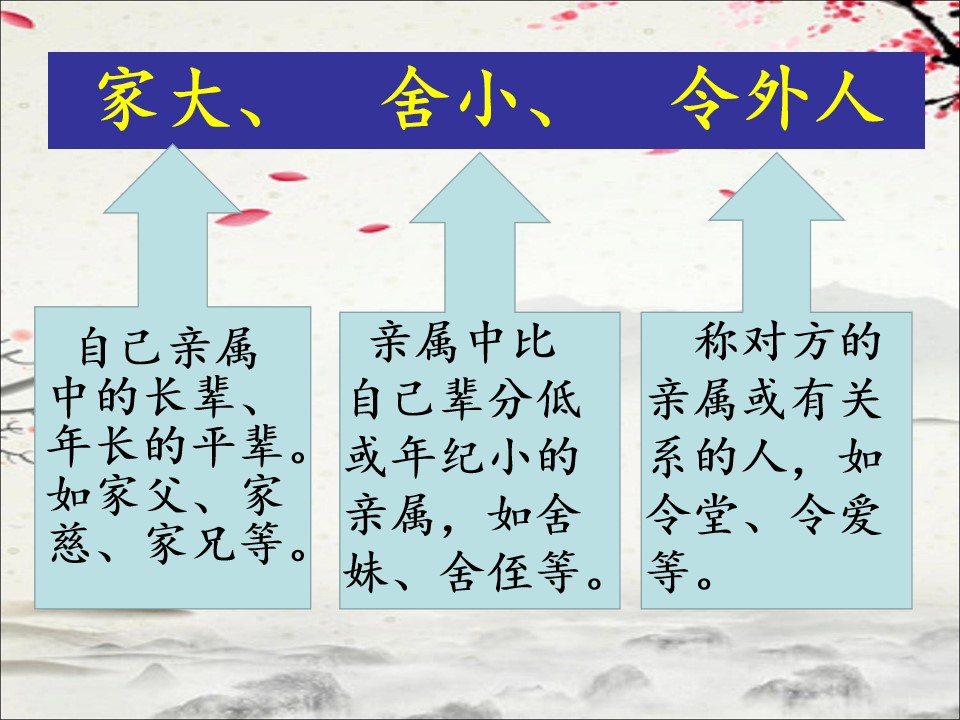 家大、　舍小、　令外人

自己亲属中的长辈、年长的平辈。如家父、家慈、家兄等。

亲属中比自己辈分低或年纪小的亲属，如舍妹、舍侄等。

称对方的亲属或有关系的人，如令堂、令爱等。